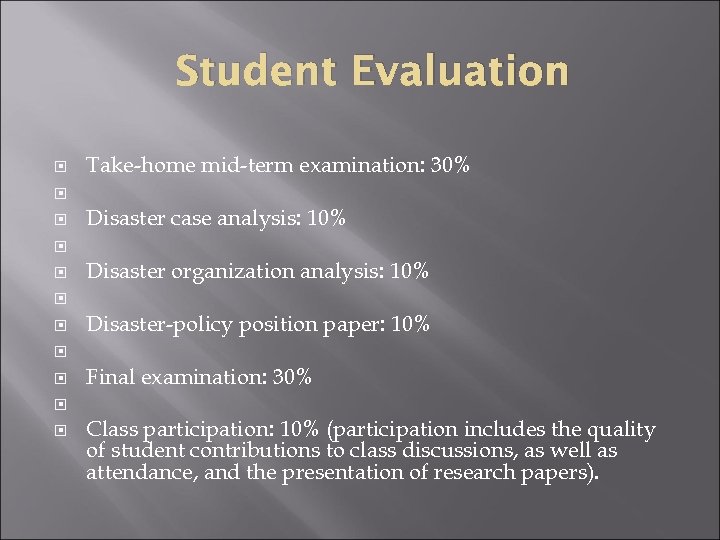 Student Evaluation

Take-home mid-term examination: 30%

Disaster case analysis: 10%

Disaster organization analysis: 10%

Disaster-policy position paper: 10%

Final examination: 30%

Class participation: 10% (participation includes the quality of student contributions to class discussions, as well as attendance, and the presentation of research papers).